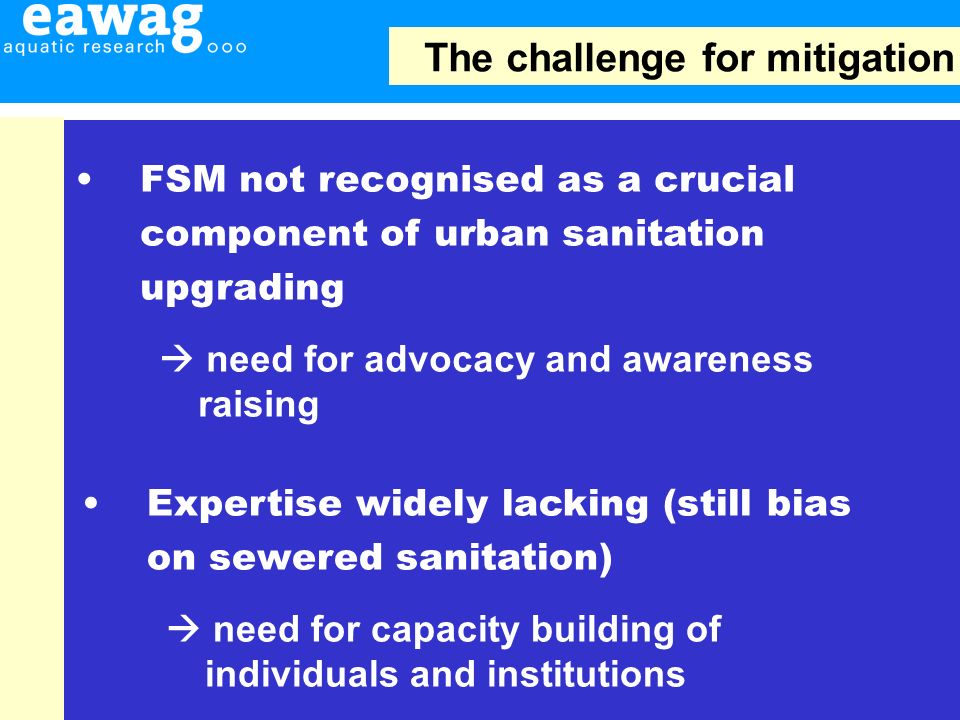 eawag
aquatic research ooo

The challenge for mitigation

• FSM not recognised as a crucial component of urban sanitation upgrading

→ need for advocacy and awareness raising

• Expertise widely lacking (still bias on sewered sanitation)

→ need for capacity building of individuals and institutions